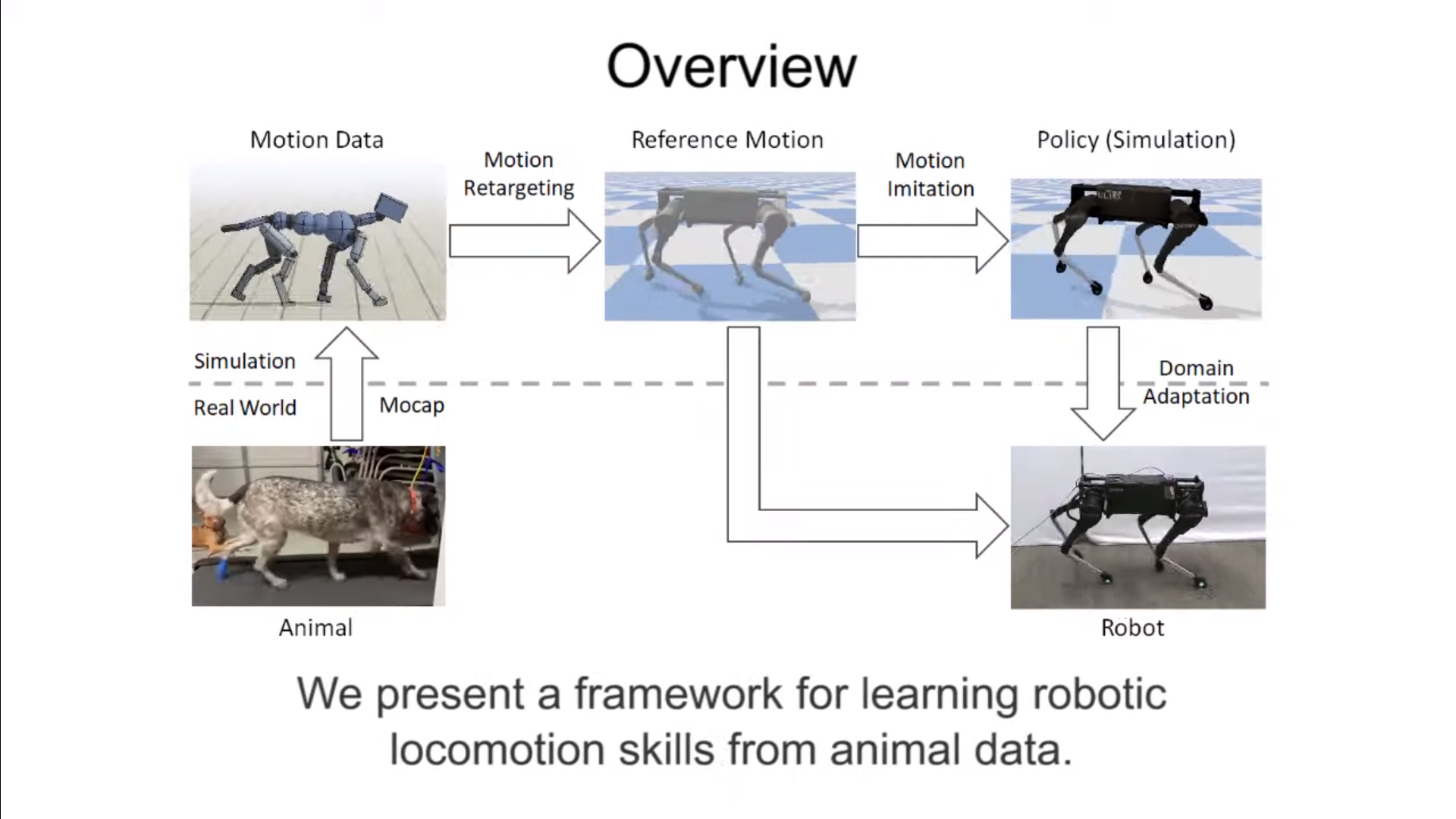 Overview

Motion Data

Motion Retargeting

Reference Motion

Motion Imitation

Policy (Simulation)

Simulation

Real World

Mocap

Domain Adaptation

Animal

Robot

We present a framework for learning robotic locomotion skills from animal data.